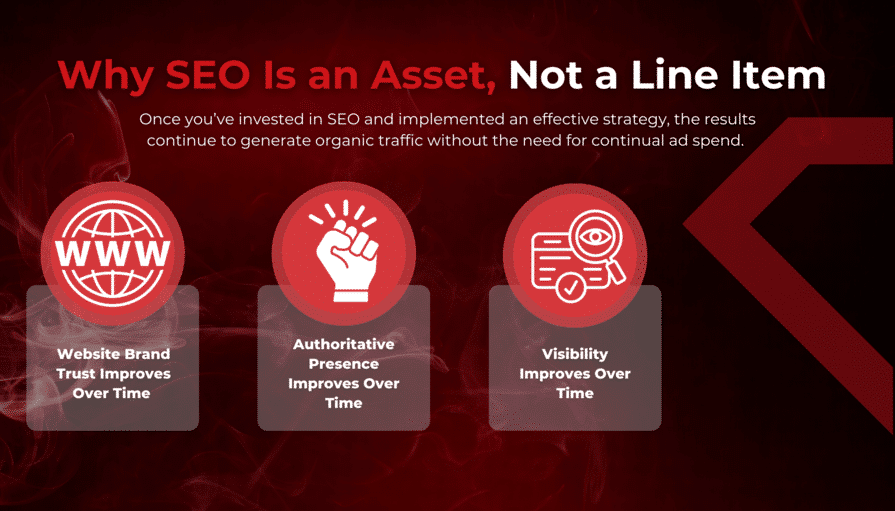 Why SEO Is an Asset, Not a Line Item

Once you've invested in SEO and implemented an effective strategy, the results continue to generate organic traffic without the need for continual ad spend.

WWW

Website Brand Trust Improves Over Time

Authoritative Presence Improves Over Time

Visibility Improves Over Time